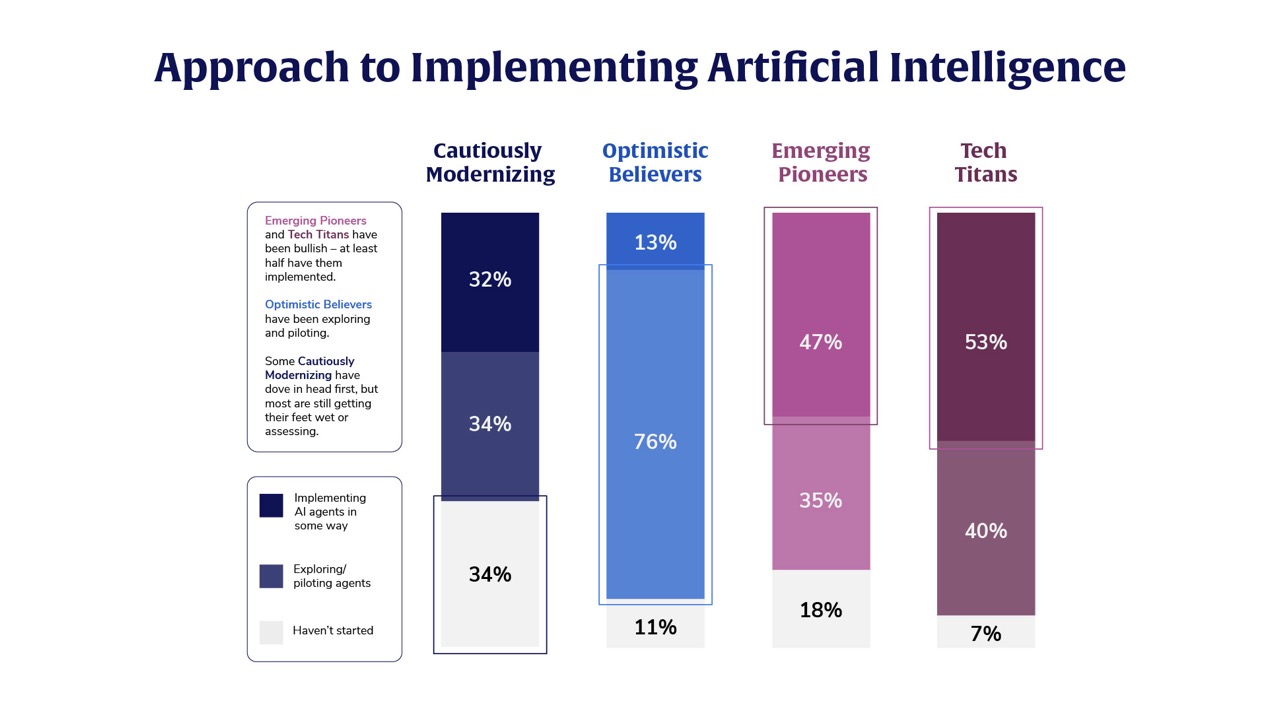 Approach to Implementing Artificial Intelligence

Emerging Pioneers and Tech Titans have been bullish – at least half have them implemented.

Optimistic Believers have been exploring and piloting.

Some Cautiously Modernizing have dove in head first, but most are still getting their feet wet or assessing.

Implementing AI agents in some way

Exploring/ piloting agents

Haven't started

Cautiously Modernizing

32%

34%

34%

Optimistic Believers

13%

76%

11%

Emerging Pioneers

47%

35%

18%

Tech Titans

53%

40%

7%